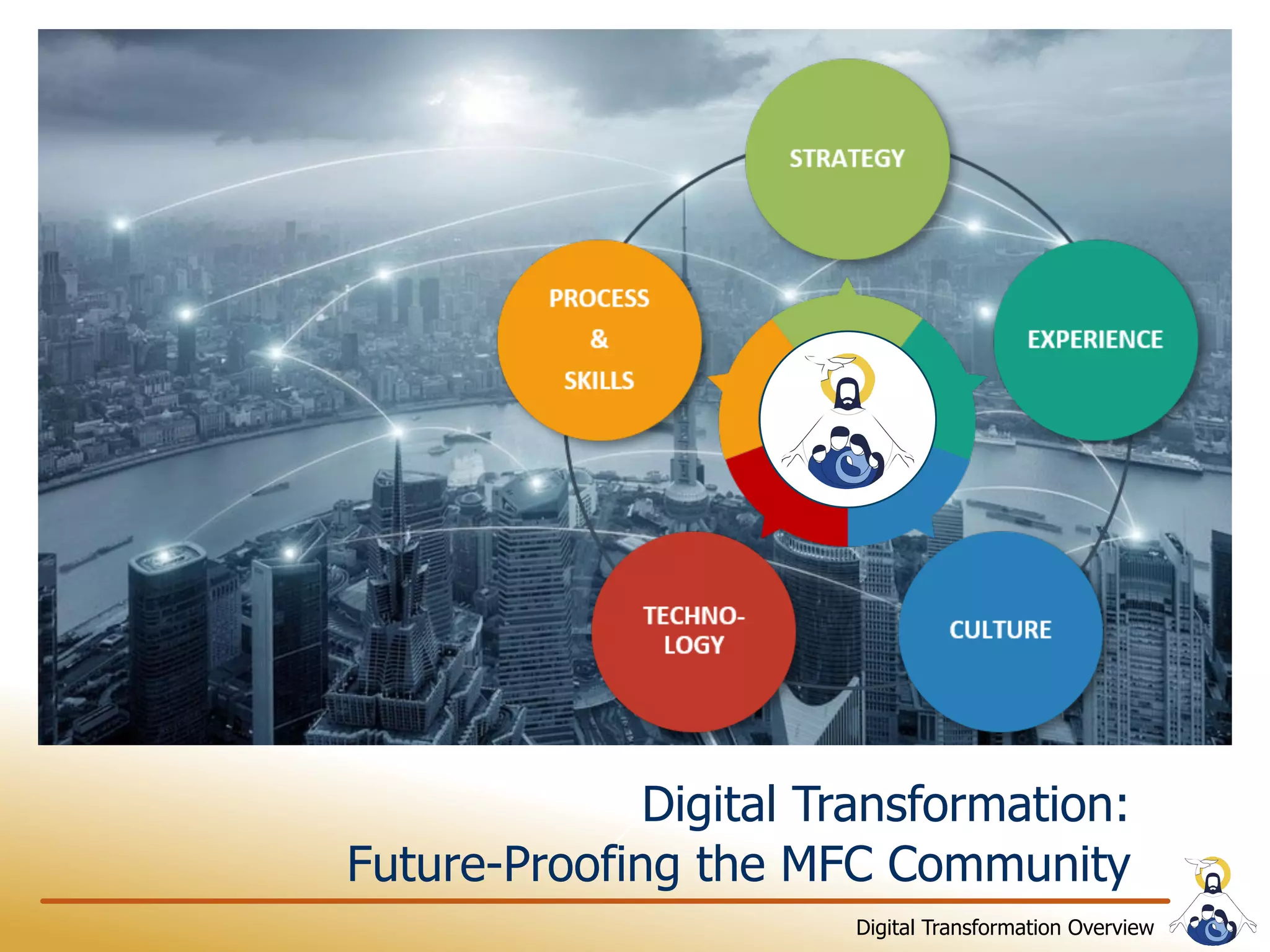 STRATEGY

PROCESS & SKILLS

EXPERIENCE

TECHNO-LOGY

CULTURE

Digital Transformation:
Future-Proofing the MFC Community

Digital Transformation Overview